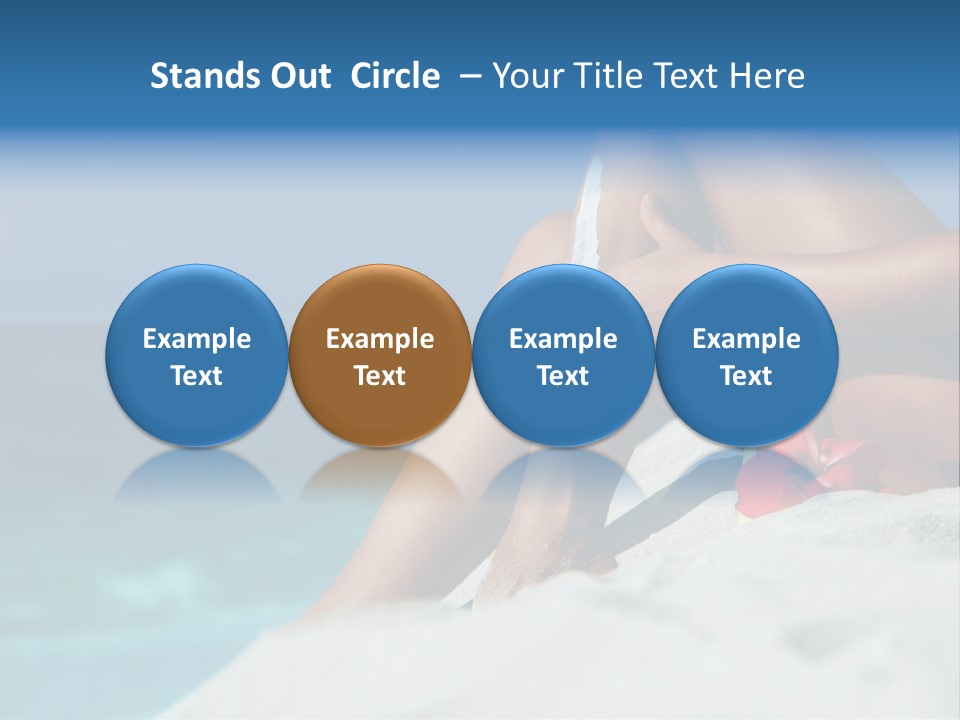 Stands Out Circle – Your Title Text Here

Example Text

Example Text

Example Text

Example Text